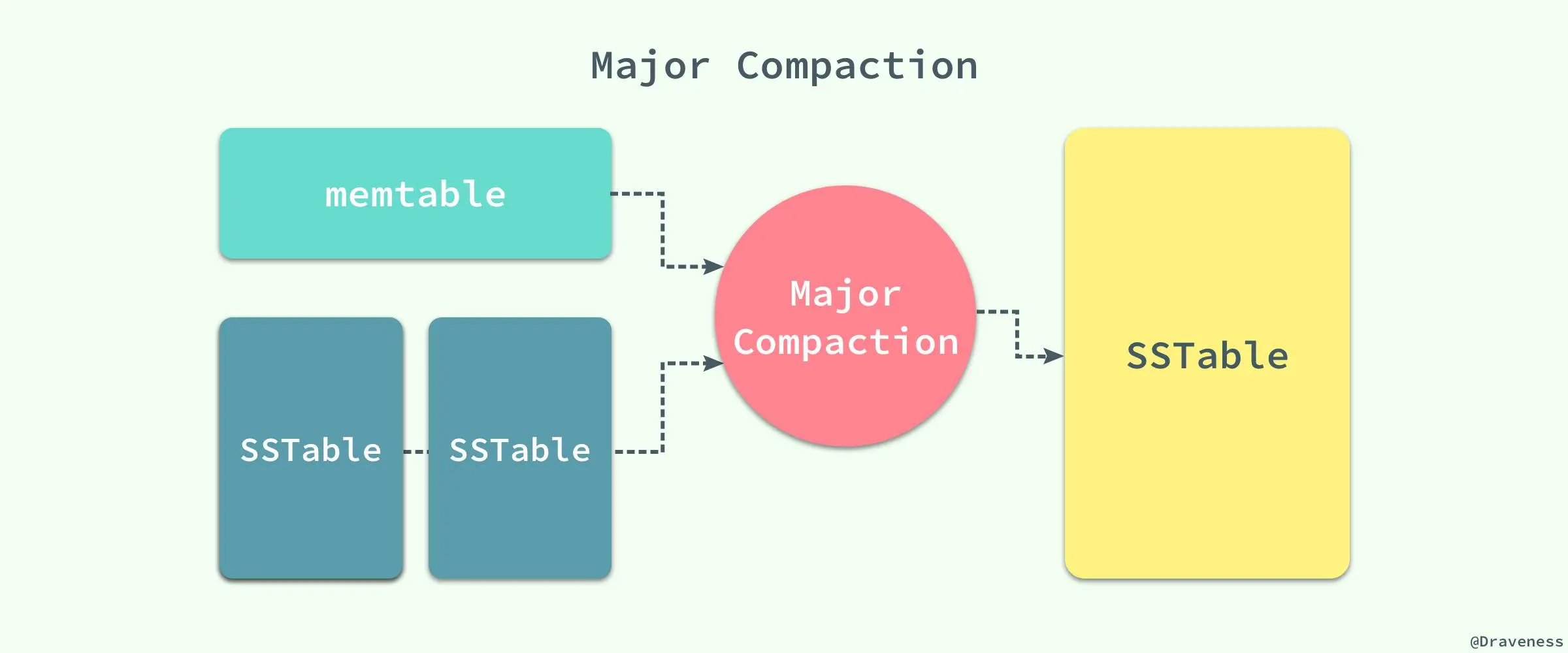 Major Compaction

memtable

SSTable

SSTable

Major Compaction

SSTable

@Draveness